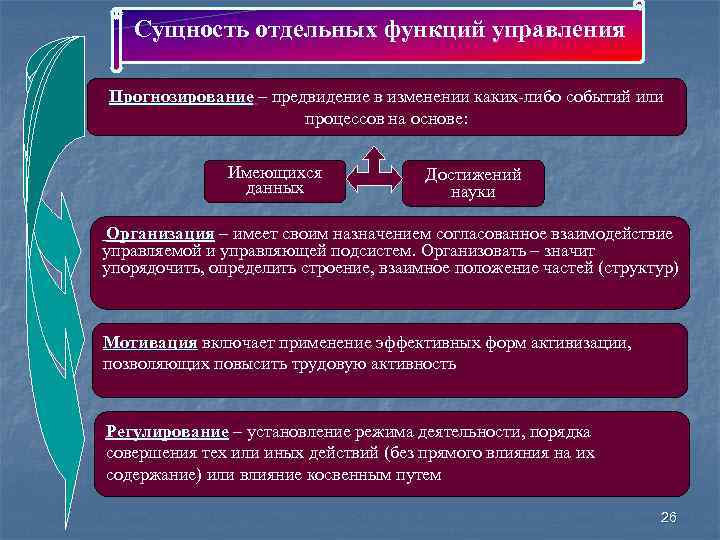 Сущность отдельных функций управления

Прогнозирование – предвидение в изменении каких-либо событий или процессов на основе:

Имеющихся данных

Достижений науки

Организация – имеет своим назначением согласованное взаимодействие управляемой и управляющей подсистем. Организовать – значит упорядочить, определить строение, взаимное положение частей (структур)

Мотивация включает применение эффективных форм активизации, позволяющих повысить трудовую активность

Регулирование – установление режима деятельности, порядка совершения тех или иных действий (без прямого влияния на их содержание) или влияние косвенным путем

26